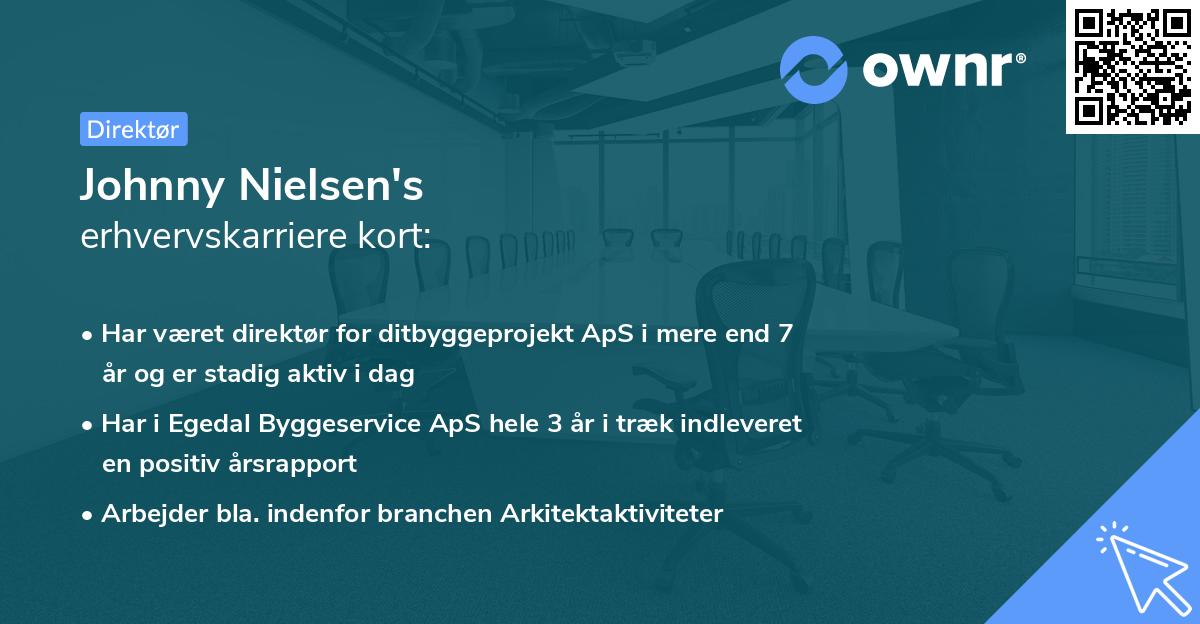 ownr®

Direktør

Johnny Nielsen's
erhvervskarriere kort:

• Har været direktør for ditbyggeprojekt ApS i mere end 7 år og er stadig aktiv i dag

• Har i Egedal Byggeservice ApS hele 3 år i træk indleveret en positiv årsrapport

• Arbejder bla. indenfor branchen Arkitektaktiviteter